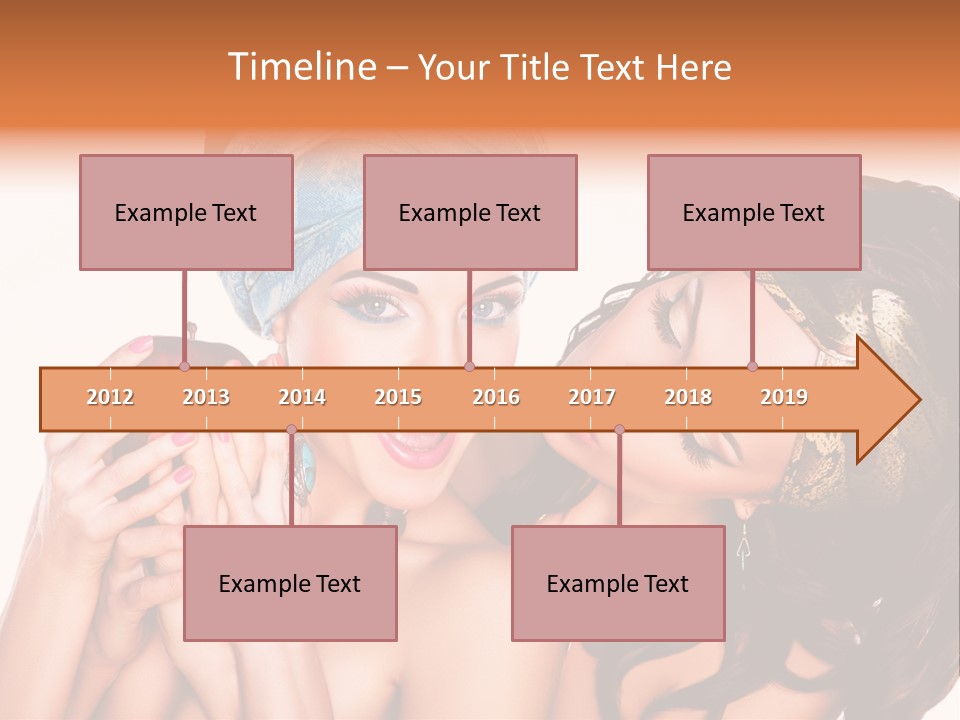 Timeline – Your Title Text Here

Example Text

Example Text

Example Text

2012 2013 2014 2015 2016 2017 2018 2019

Example Text

Example Text